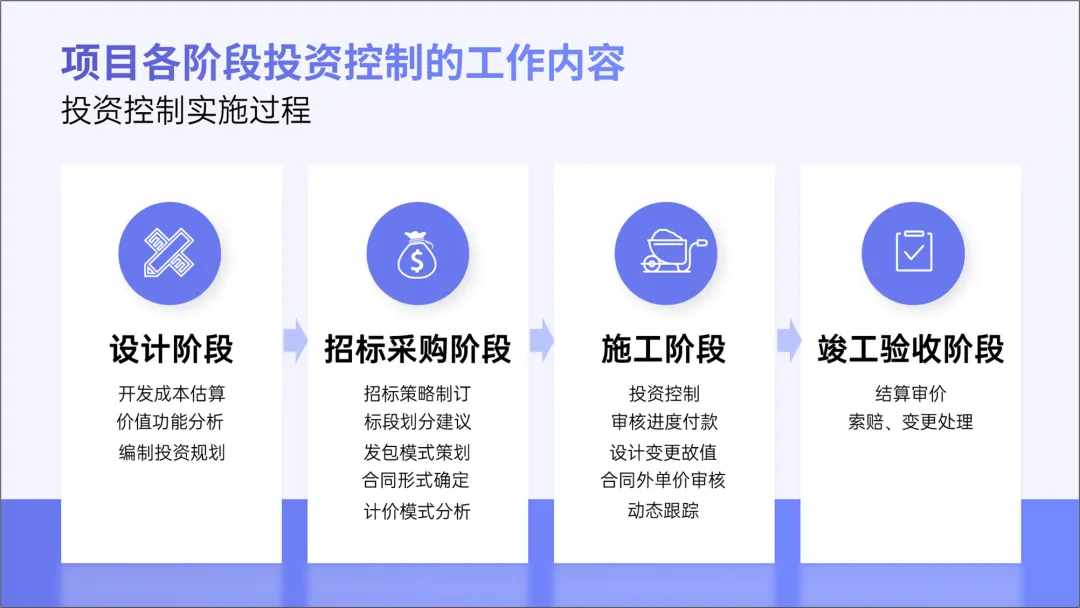 项目各阶段投资控制的工作内容
投资控制实施过程

设计阶段
开发成本估算
价值功能分析
编制投资规划

招标采购阶段
招标策略制订
标段划分建议
发包模式策划
合同形式确定
计价模式分析

施工阶段
投资控制
审核进度付款
设计变更故值
合同外单价审核
动态跟踪

竣工验收阶段
结算审价
索赔、变更处理